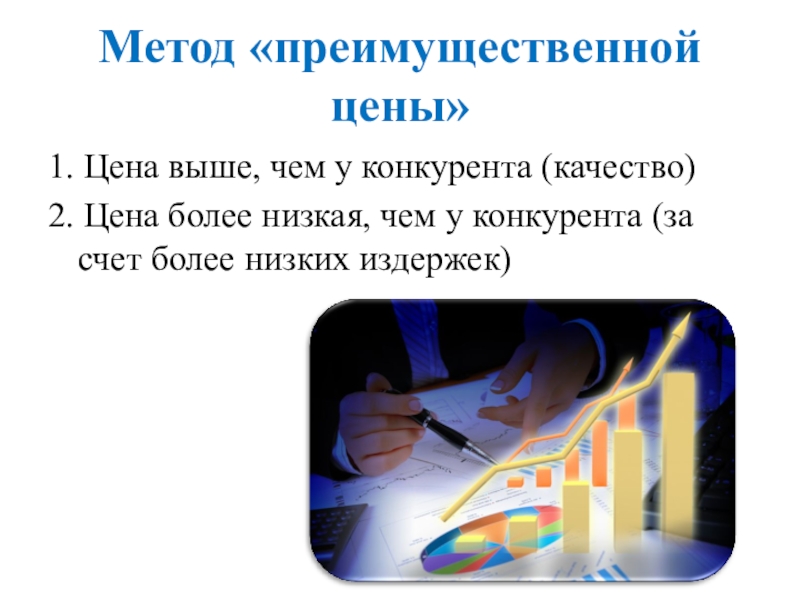 Метод «преимущественной цены»

1. Цена выше, чем у конкурента (качество)

2. Цена более низкая, чем у конкурента (за счет более низких издержек)